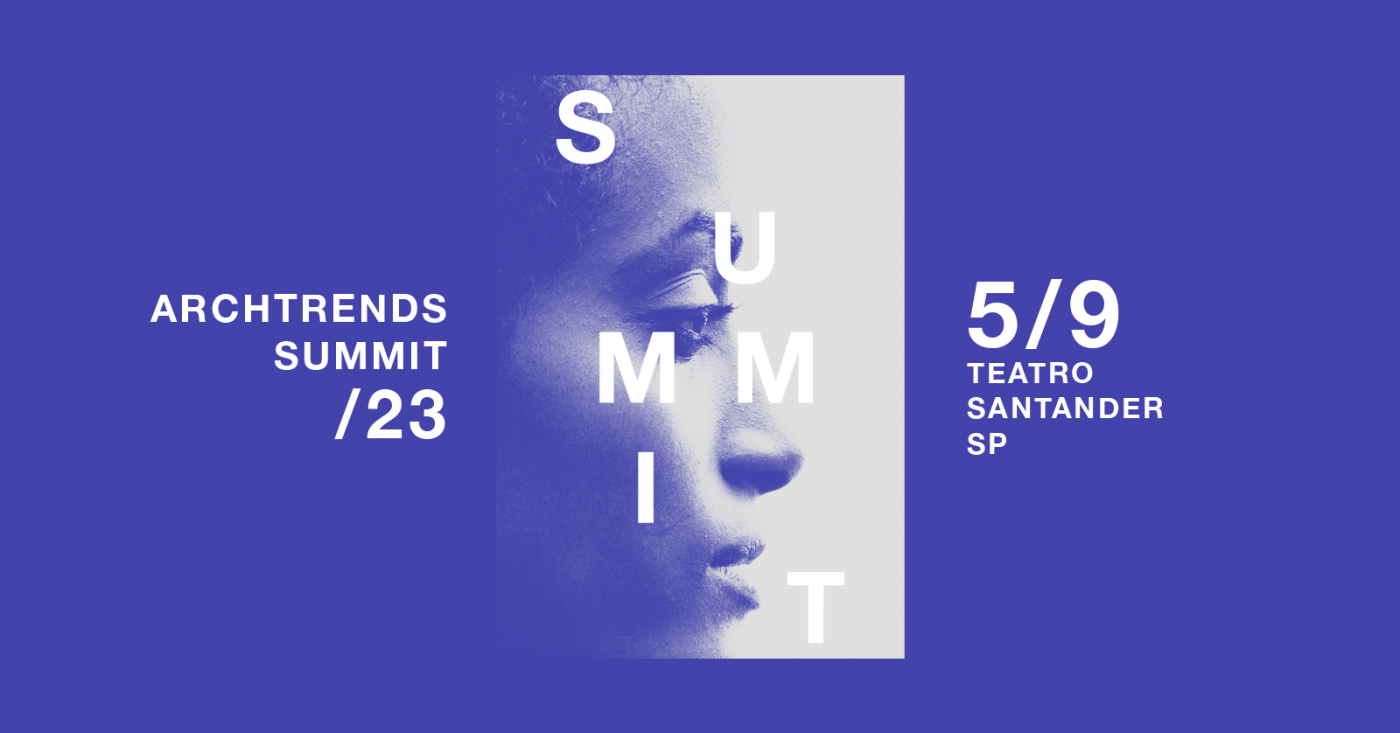 ARCHTRENDS
SUMMIT
/23

S
U
M M
I
T

5/9
TEATRO
SANTANDER
SP